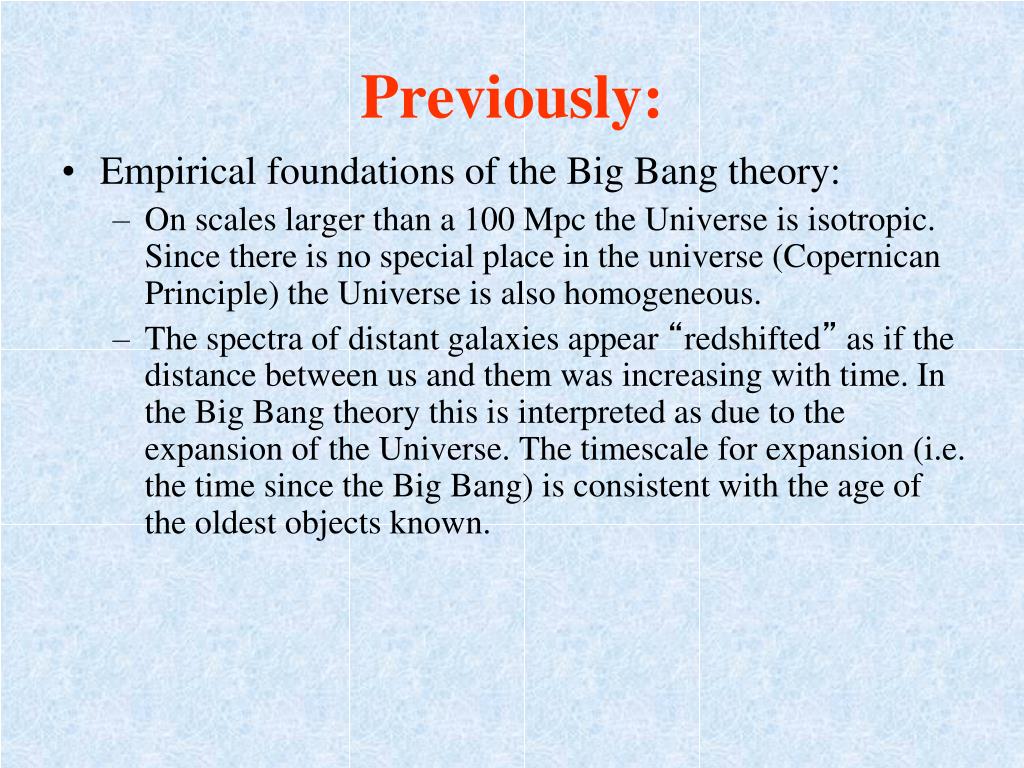 Previously:

• Empirical foundations of the Big Bang theory:

– On scales larger than a 100 Mpc the Universe is isotropic. Since there is no special place in the universe (Copernican Principle) the Universe is also homogeneous.

– The spectra of distant galaxies appear “redshifted” as if the distance between us and them was increasing with time. In the Big Bang theory this is interpreted as due to the expansion of the Universe. The timescale for expansion (i.e. the time since the Big Bang) is consistent with the age of the oldest objects known.